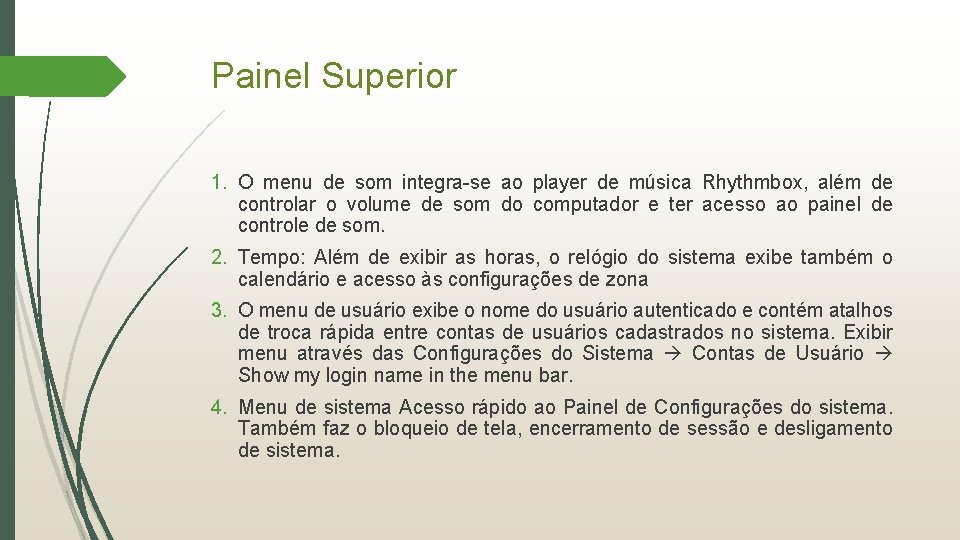 Painel Superior

1. O menu de som integra-se ao player de música Rhythmbox, além de controlar o volume de som do computador e ter acesso ao painel de controle de som.

2. Tempo: Além de exibir as horas, o relógio do sistema exibe também o calendário e acesso às configurações de zona

3. O menu de usuário exibe o nome do usuário autenticado e contém atalhos de troca rápida entre contas de usuários cadastrados no sistema. Exibir menu através das Configurações do Sistema → Contas de Usuário → Show my login name in the menu bar.

4. Menu de sistema Acesso rápido ao Painel de Configurações do sistema. Também faz o bloqueio de tela, encerramento de sessão e desligamento de sistema.